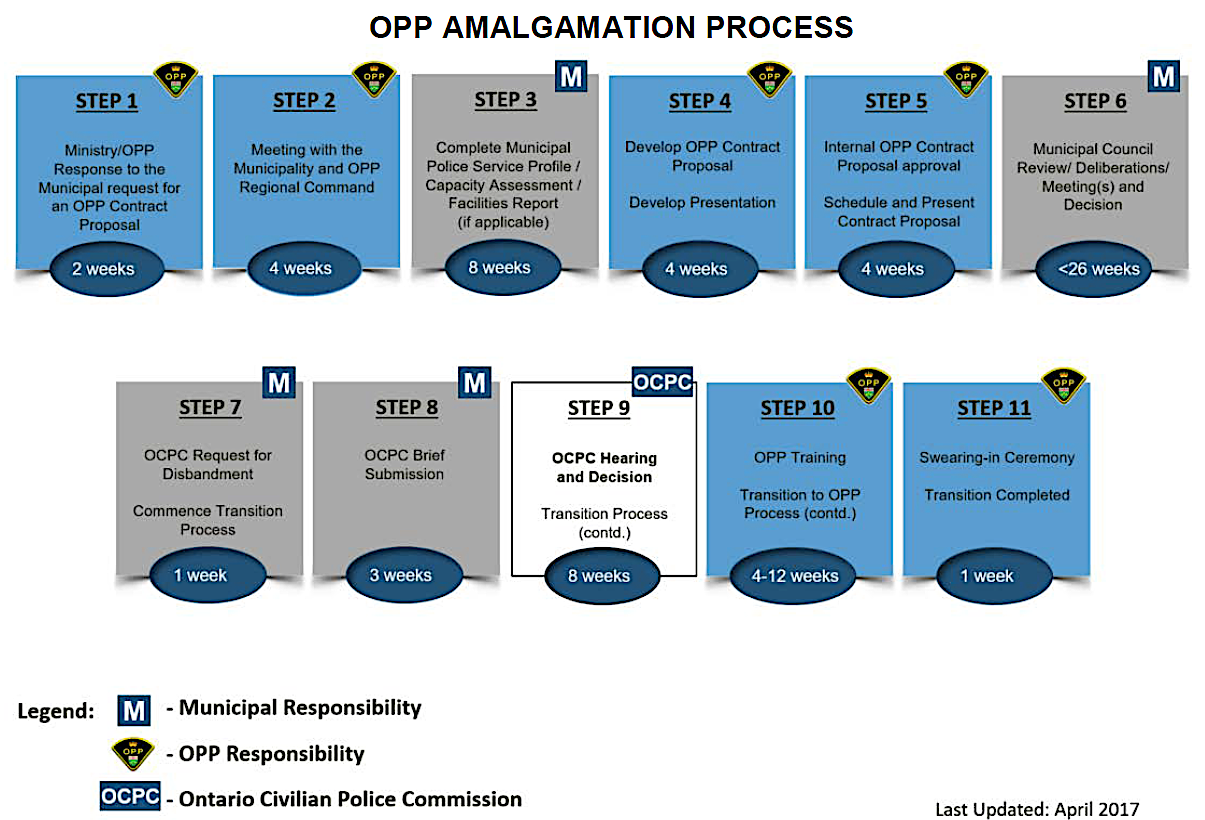 OPP AMALGAMATION PROCESS

OPP
STEP 1
Ministry/OPP Response to the Municipal request for an OPP Contract Proposal
2 weeks

OPP
STEP 2
Meeting with the Municipality and OPP Regional Command
4 weeks

M
STEP 3
Complete Municipal Police Service Profile / Capacity Assessment / Facilities Report (if applicable)
8 weeks

OPP
STEP 4
Develop OPP Contract Proposal

Develop Presentation
4 weeks

OPP
STEP 5
Internal OPP Contract Proposal approval

Schedule and Present Contract Proposal
4 weeks

M
STEP 6
Municipal Council Review/ Deliberations/ Meeting(s) and Decision
<26 weeks

M
STEP 7
OCPC Request for Disbandment

Commence Transition Process
1 week

M
STEP 8
OCPC Brief Submission
3 weeks

OCPC
STEP 9
OCPC Hearing and Decision

Transition Process (contd.)
8 weeks

OPP
STEP 10
OPP Training

Transition to OPP Process (contd.)
4-12 weeks

OPP
STEP 11
Swearing-in Ceremony

Transition Completed
1 week

Legend: M - Municipal Responsibility
OPP - OPP Responsibility
OCPC - Ontario Civilian Police Commission

Last Updated: April 2017